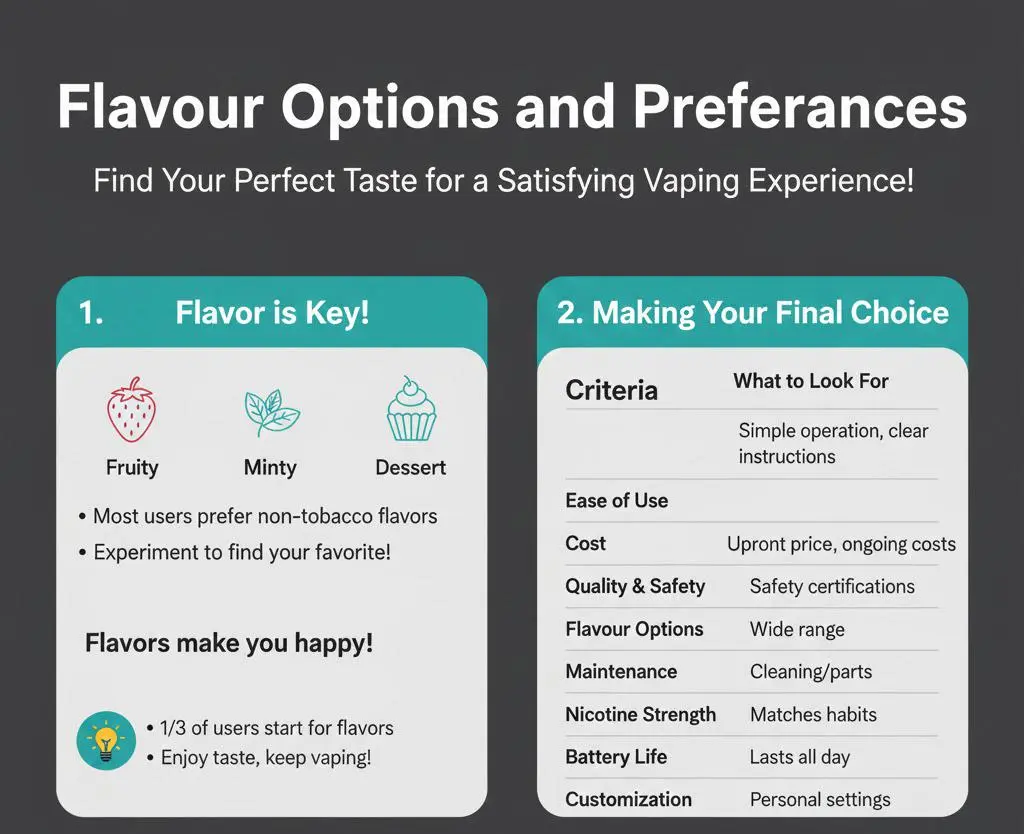 Flavour Options and Preferances

Find Your Perfect Taste for a Satisfying Vaping Experience!

1. Flavor is Key!

Fruity Minty Dessert

• Most users prefer non-tobacco flavors
• Experiment to find your favorite!

Flavors make you happy!

• 1/3 of users start for flavors
• Enjoy taste, keep vaping!

2. Making Your Final Choice

| Criteria | What to Look For |
|---|---|
| | Simple operation, clear instructions |
| Ease of Use | |
| Cost | Upront price, ongoing costs |
| Quality & Safety | Safety certifications |
| Flavour Options | Wide range |
| Maintenance | Cleaning/parts |
| Nicotine Strength | Matches habits |
| Battery Life | Lasts all day |
| Customization | Personal settings |